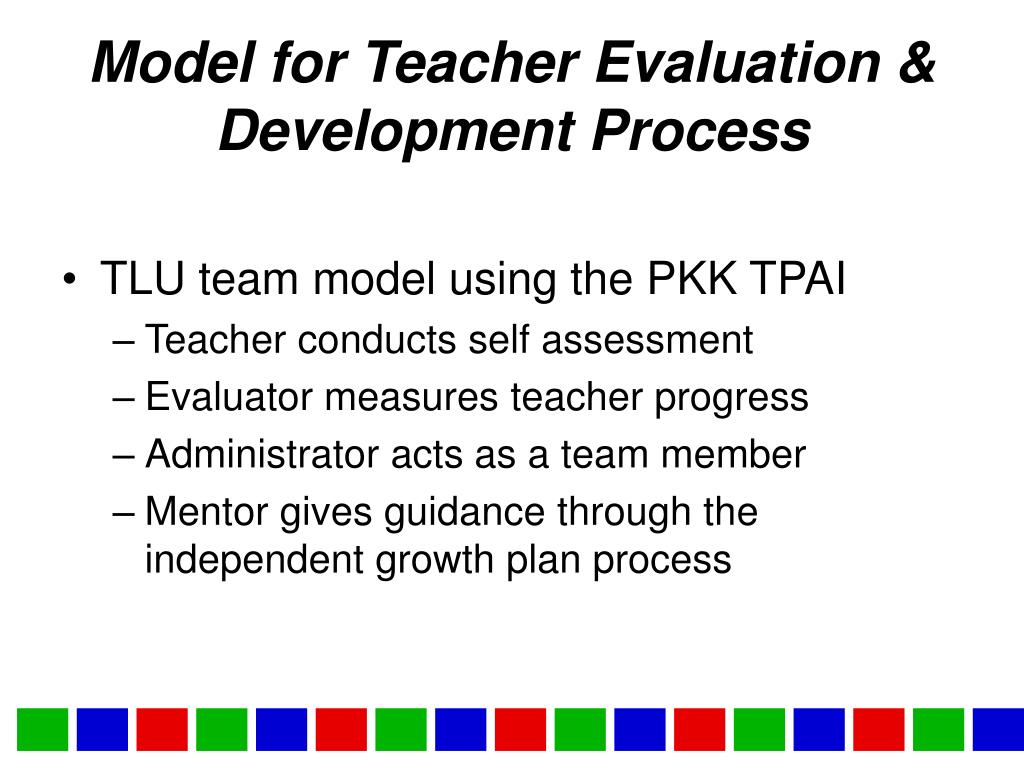 Model for Teacher Evaluation & Development Process

• TLU team model using the PKK TPAI
– Teacher conducts self assessment
– Evaluator measures teacher progress
– Administrator acts as a team member
– Mentor gives guidance through the independent growth plan process